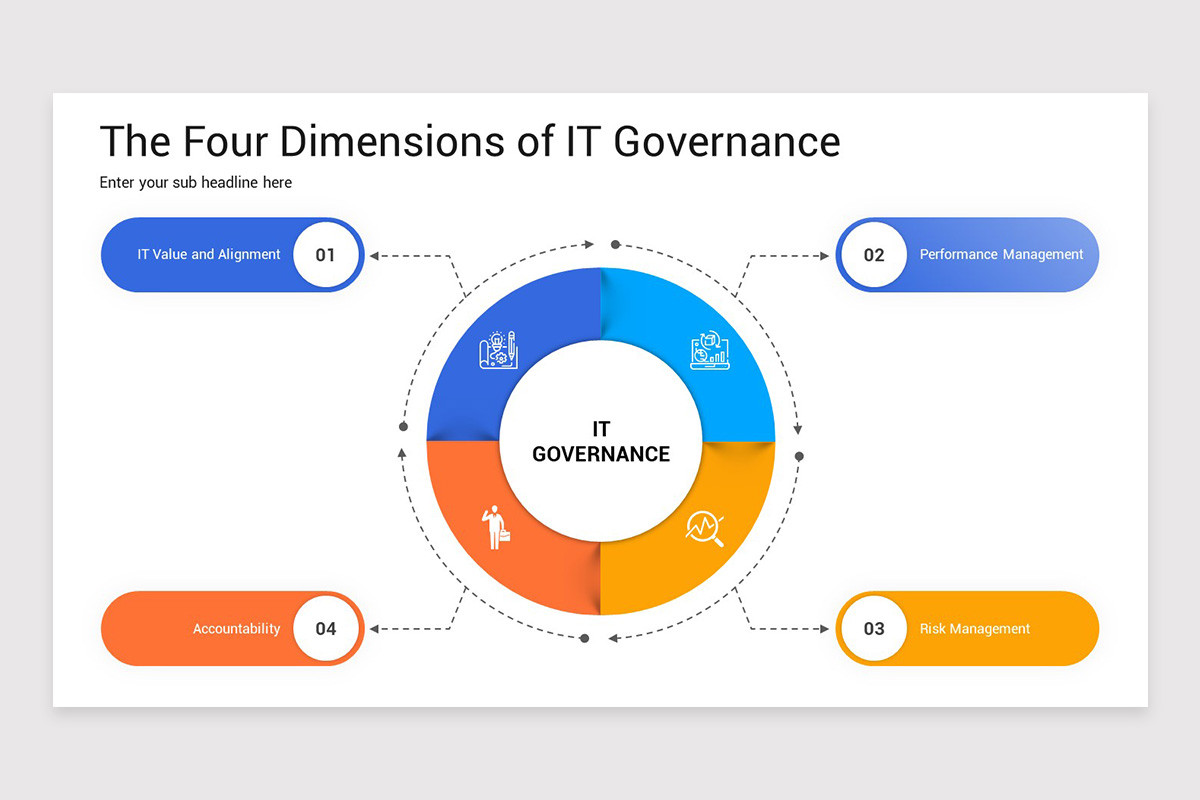 The Four Dimensions of IT Governance

Enter your sub headline here

IT Value and Alignment 01

02 Performance Management

IT GOVERNANCE

Accountability 04

03 Risk Management